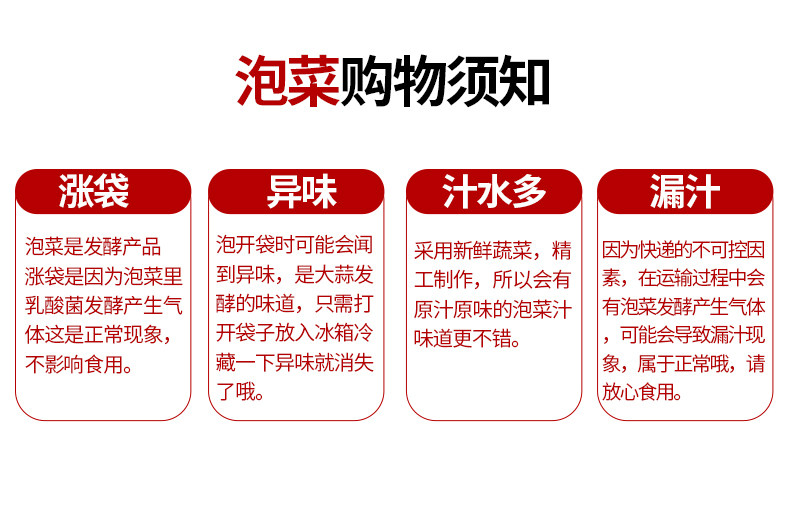 泡菜购物须知

涨袋

泡菜是发酵产品涨袋是因为泡菜里乳酸菌发酵产生气体这是正常现象，不影响食用。

异味

泡开袋时可能会闻到异味，是大蒜发酵的味道，只需打开袋子放入冰箱冷藏一下异味就消失了哦。

汁水多

采用新鲜蔬菜，精工制作，所以会有原汁原味的泡菜汁味道更不错。

漏汁

因为快递的不可控因素，在运输过程中会有泡菜发酵产生气体，可能会导致漏汁现象，属于正常哦，请放心食用。